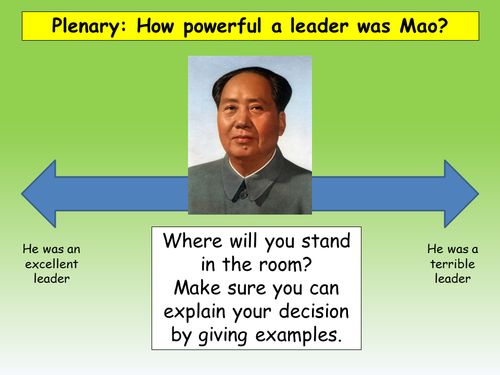 Plenary: How powerful a leader was Mao?

He was an excellent leader

Where will you stand in the room?
Make sure you can explain your decision by giving examples.

He was a terrible leader